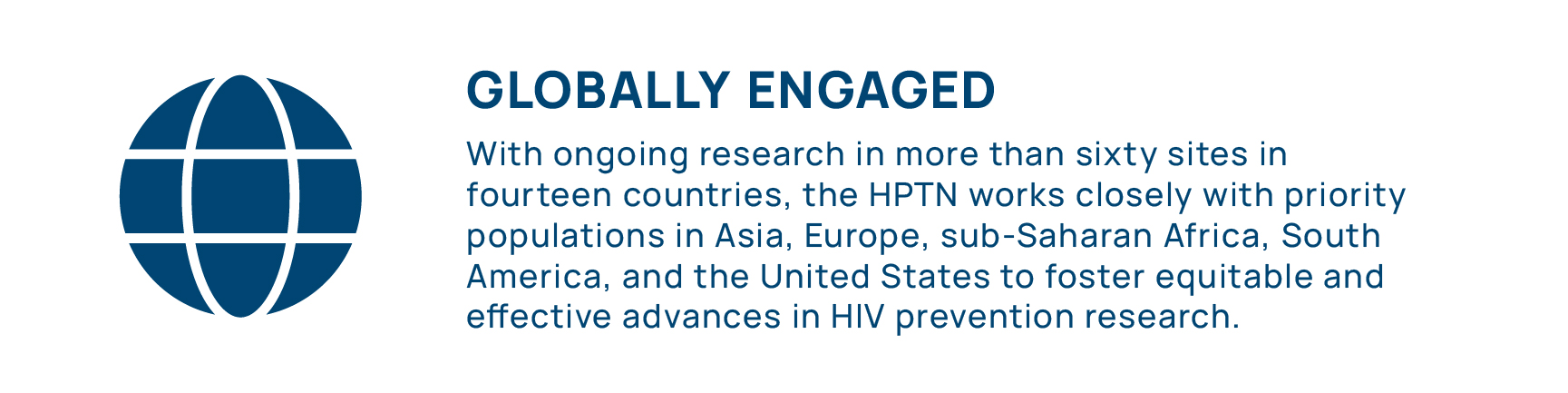 GLOBALLY ENGAGED

With ongoing research in more than sixty sites in fourteen countries, the HPTN works closely with priority populations in Asia, Europe, sub-Saharan Africa, South America, and the United States to foster equitable and effective advances in HIV prevention research.